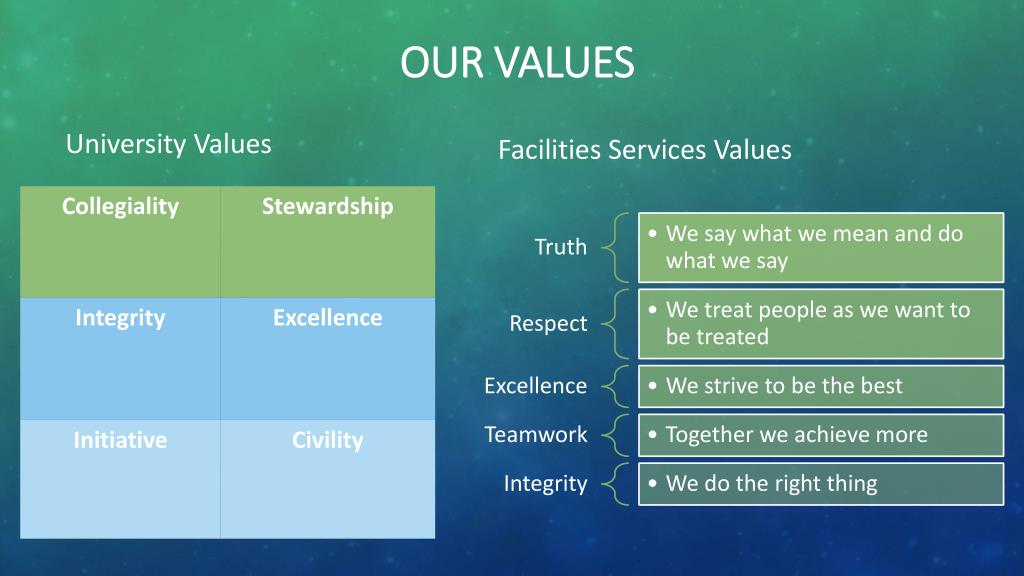 OUR VALUES

University Values

| Collegiality | Stewardship |
|---|---|
| Integrity | Excellence |
| Initiative | Civility |

Facilities Services Values

Truth
• We say what we mean and do what we say

Respect
• We treat people as we want to be treated

Excellence
• We strive to be the best

Teamwork
• Together we achieve more

Integrity
• We do the right thing